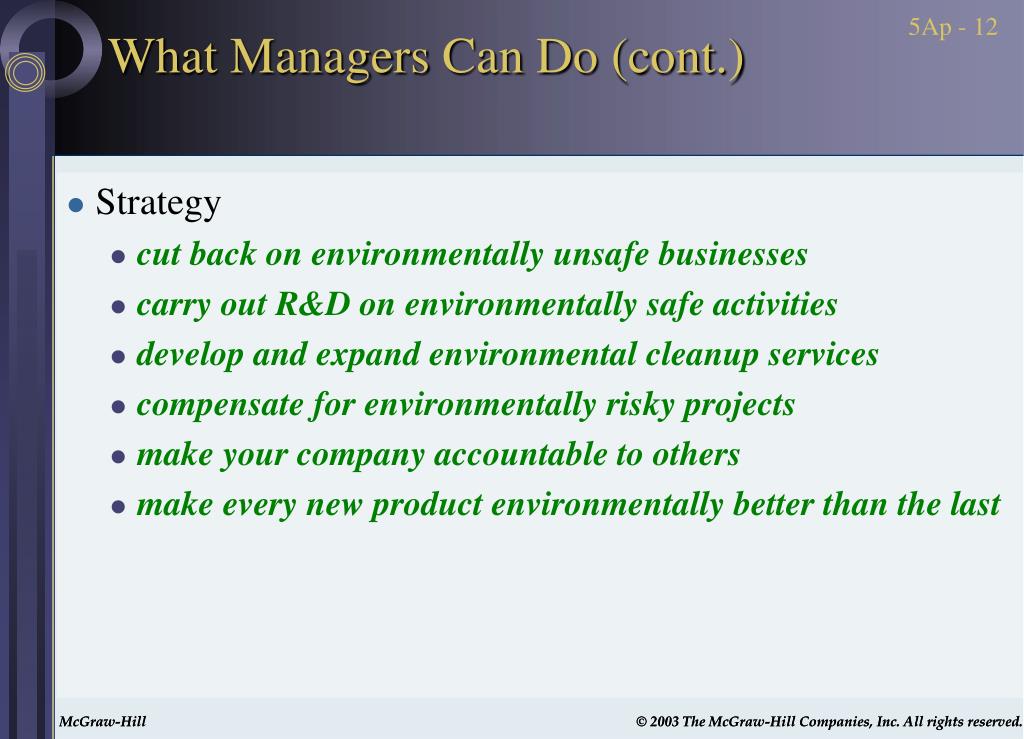 5Ap - 12

What Managers Can Do (cont.)

- Strategy
  - cut back on environmentally unsafe businesses
  - carry out R&D on environmentally safe activities
  - develop and expand environmental cleanup services
  - compensate for environmentally risky projects
  - make your company accountable to others
  - make every new product environmentally better than the last

McGraw-Hill

© 2003 The McGraw-Hill Companies, Inc. All rights reserved.